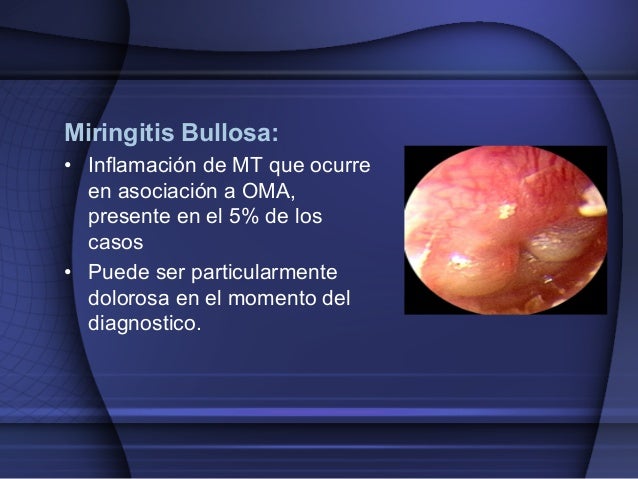 Miringitis Bullosa:

• Inflamación de MT que ocurre en asociación a OMA, presente en el 5% de los casos

• Puede ser particularmente dolorosa en el momento del diagnostico.